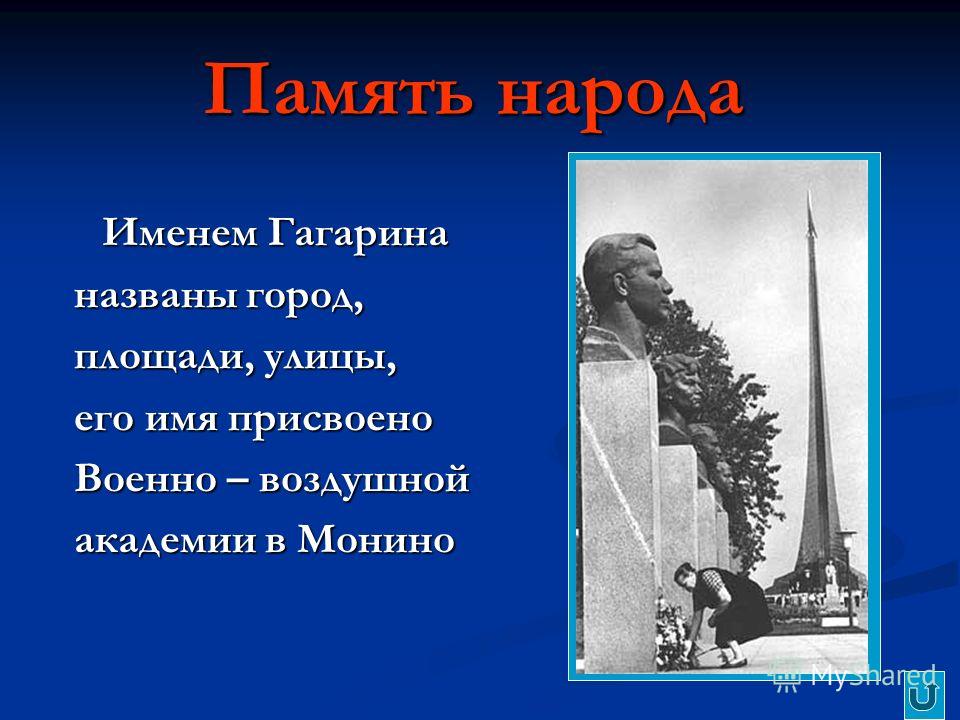 Память народа

Именем Гагарина названы город, площади, улицы, его имя присвоено Военно – воздушной академии в Монино

MyShared